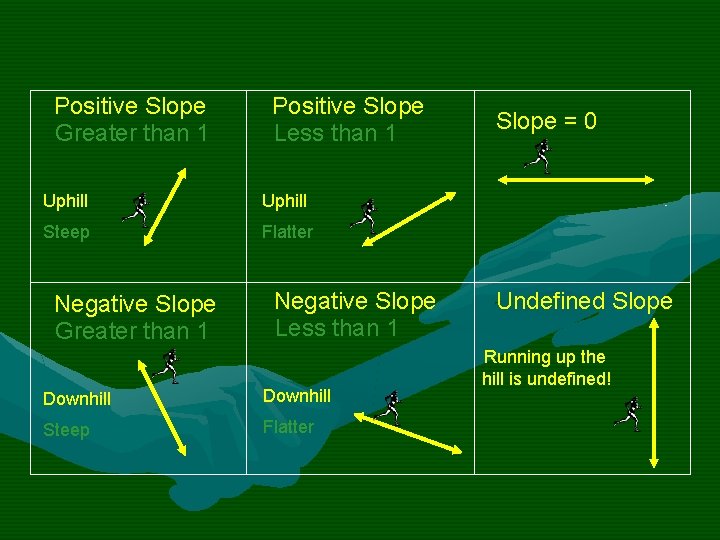 | Positive Slope Greater than 1 Uphill Steep | Positive Slope Less than 1 Uphill Flatter | Slope = 0 |
|---|---|---|
| Negative Slope Greater than 1 Downhill Steep | Negative Slope Less than 1 Downhill Flatter | Undefined Slope Running up the hill is undefined! |